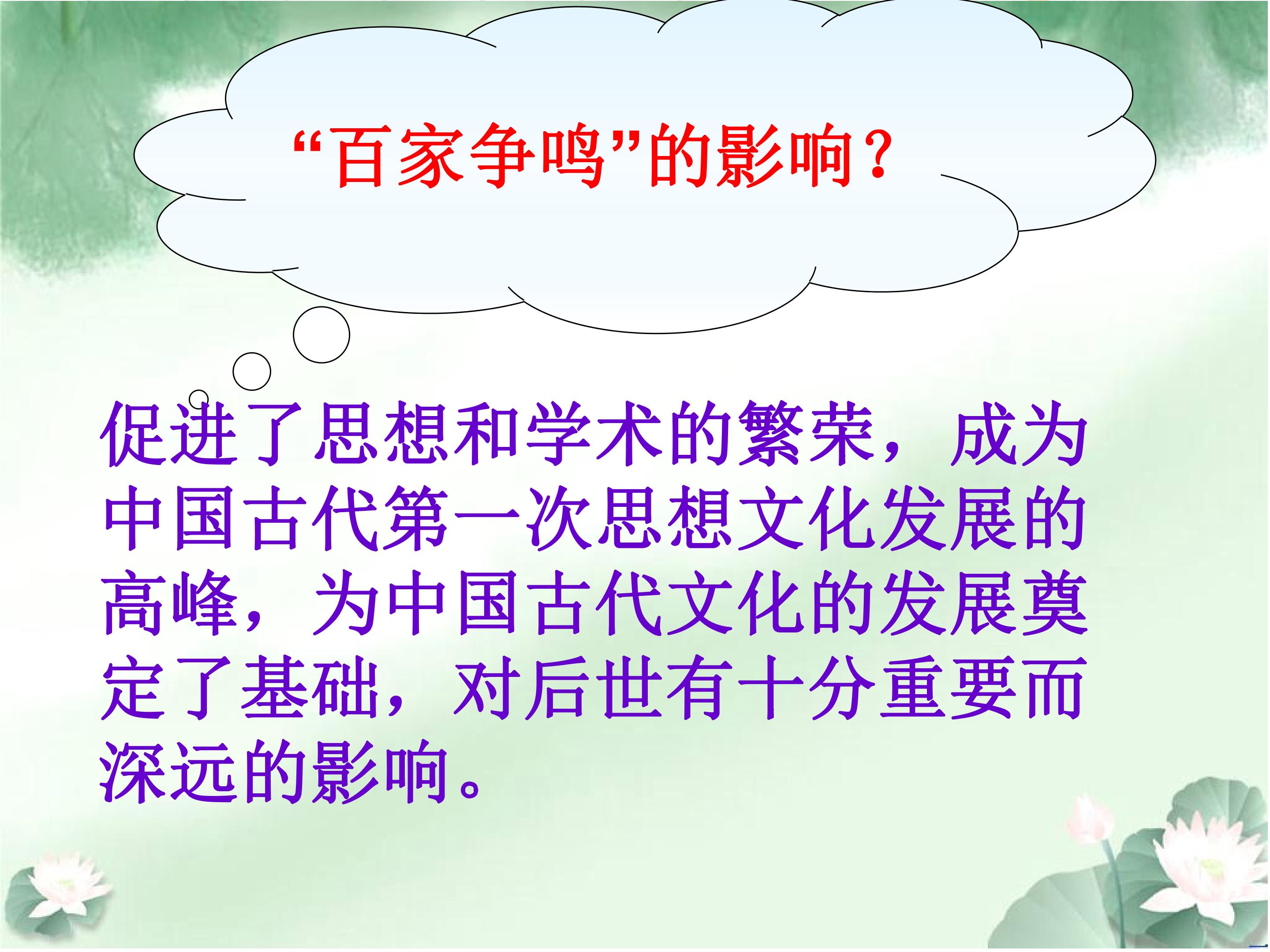 “百家争鸣”的影响？

促进了思想和学术的繁荣，成为中国古代第一次思想文化发展的高峰，为中国古代文化的发展奠定了基础，对后世有十分重要而深远的影响。